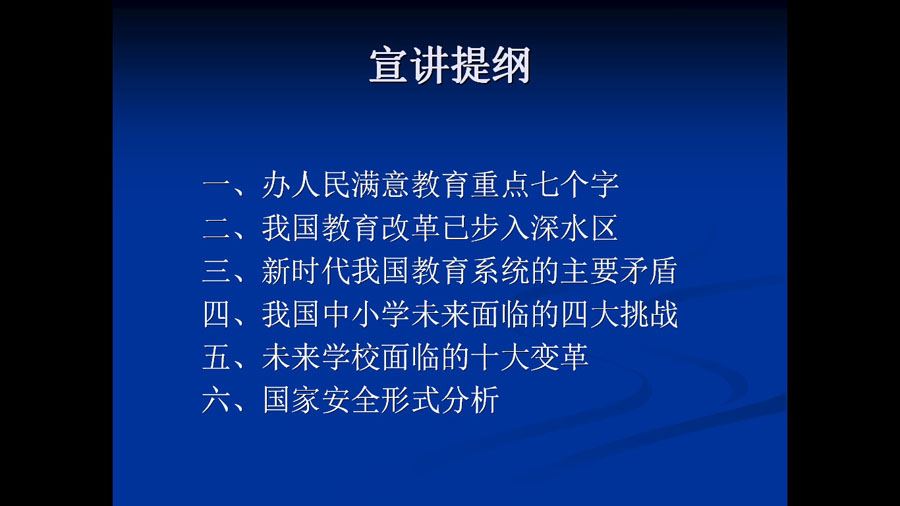 宣讲提纲

一、办人民满意教育重点七个字
二、我国教育改革已步入深水区
三、新时代我国教育系统的主要矛盾
四、我国中小学未来面临的四大挑战
五、未来学校面临的十大变革
六、国家安全形式分析